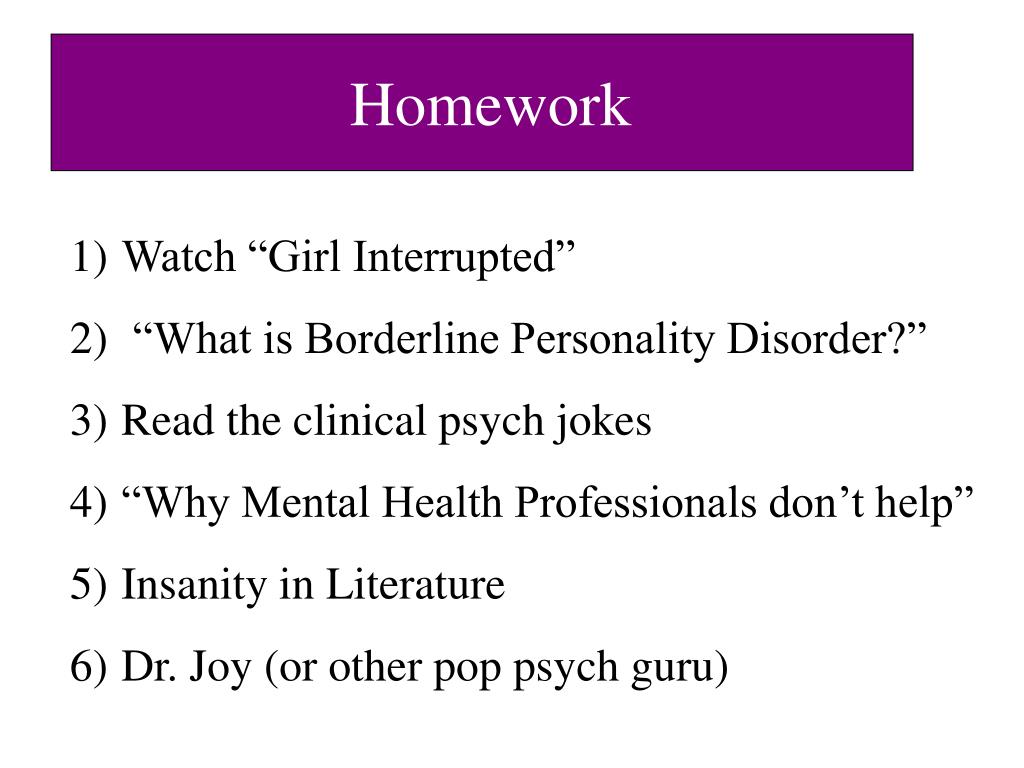 Homework

1) Watch “Girl Interrupted”

2) “What is Borderline Personality Disorder?”

3) Read the clinical psych jokes

4) “Why Mental Health Professionals don’t help”

5) Insanity in Literature

6) Dr. Joy (or other pop psych guru)